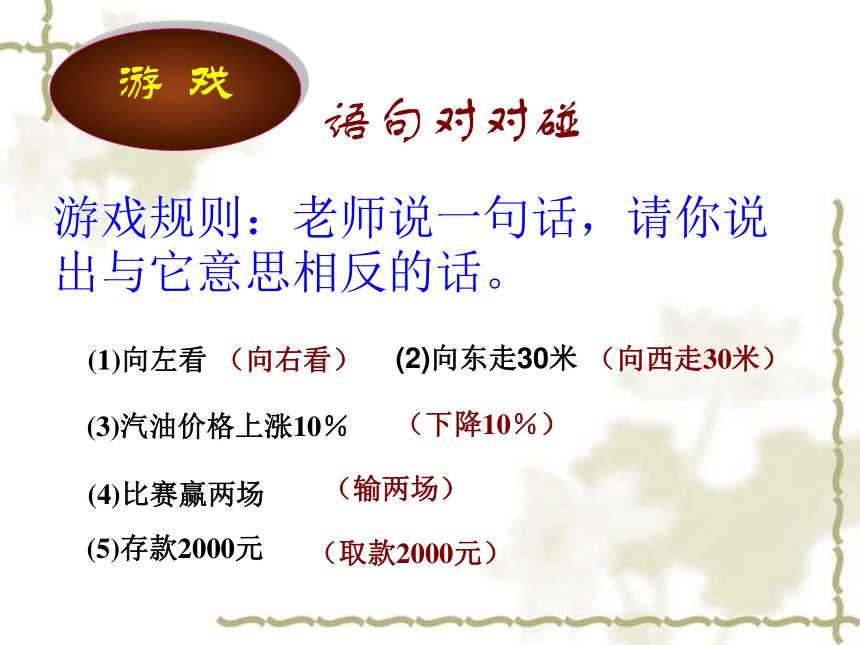 游 戏

语句对对碰

游戏规则：老师说一句话，请你说出与它意思相反的话。

(1)向左看 （向右看） (2)向东走30米 （向西走30米）

(3)汽油价格上涨10％ （下降10％）

(4)比赛赢两场 （输两场）

(5)存款2000元 （取款2000元）